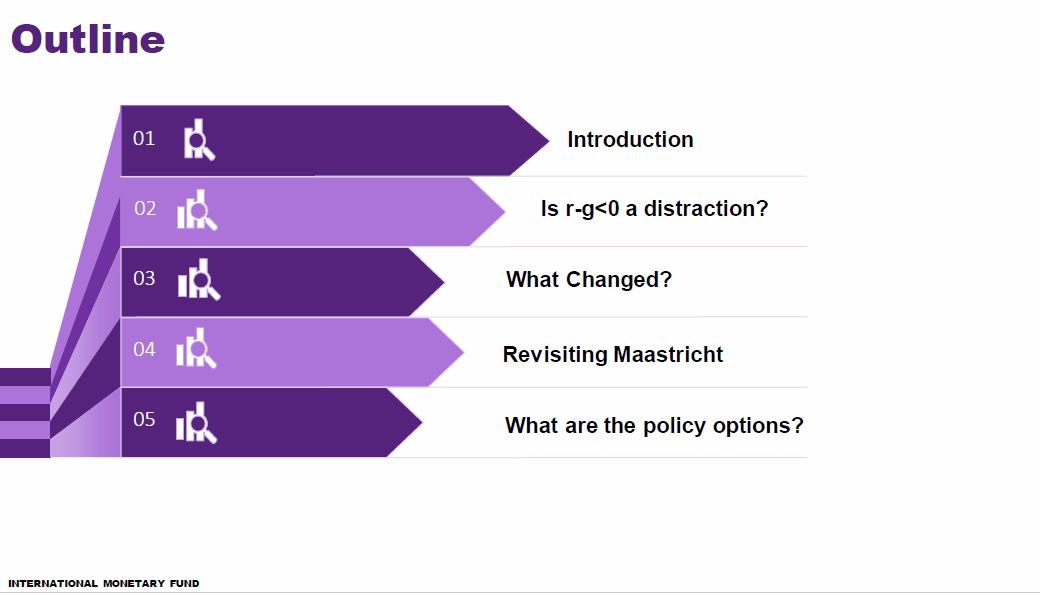 Outline

01 Introduction

02 Is r-g<0 a distraction?

03 What Changed?

04 Revisiting Maastricht

05 What are the policy options?

INTERNATIONAL MONETARY FUND